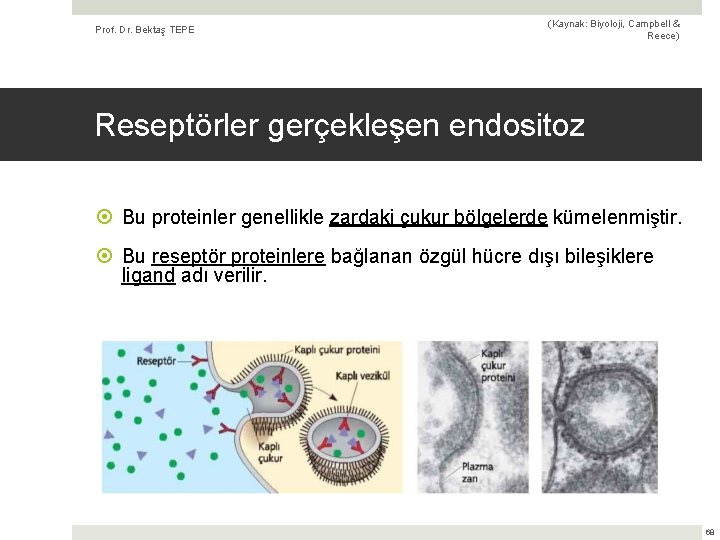 Prof. Dr. Bektaş TEPE

(Kaynak: Biyoloji, Campbell & Reece)

Reseptörler gerçekleşen endositoz

Bu proteinler genellikle zardaki çukur bölgelerde kümelenmiştir.

Bu reseptör proteinlere bağlanan özgül hücre dışı bileşiklere ligand adı verilir.

Reseptör

Kaplı çukur proteini

Kaplı vezikül

Kaplı çukur

Kaplı çukur proteini

Plazma zarı

68